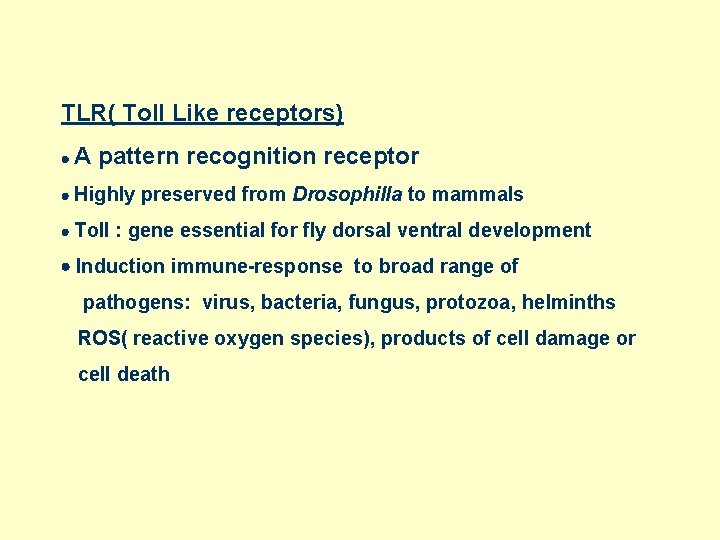 TLR( Toll Like receptors)

● A pattern recognition receptor

● Highly preserved from Drosophilla to mammals

● Toll : gene essential for fly dorsal ventral development

● Induction immune-response to broad range of pathogens: virus, bacteria, fungus, protozoa, helminths ROS( reactive oxygen species), products of cell damage or cell death